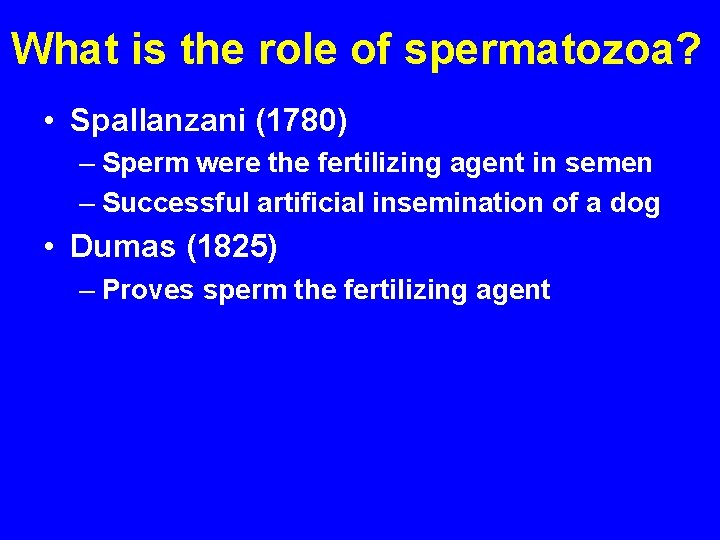 What is the role of spermatozoa?

• Spallanzani (1780)
– Sperm were the fertilizing agent in semen
– Successful artificial insemination of a dog

• Dumas (1825)
– Proves sperm the fertilizing agent